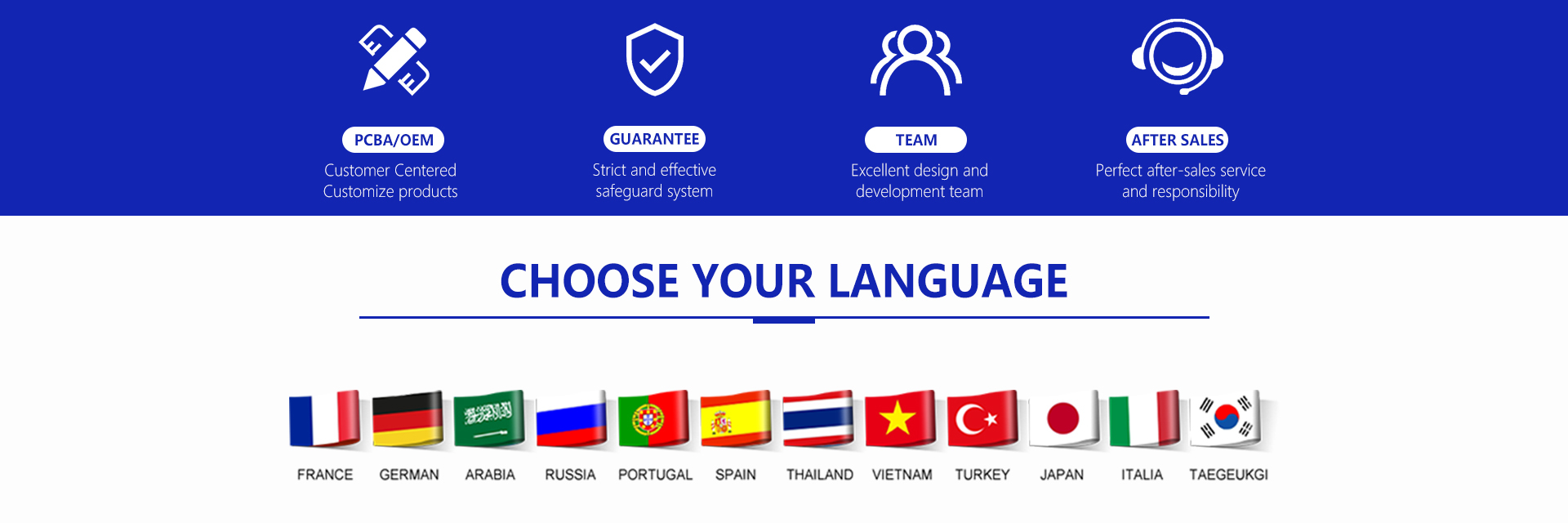 PCBA/OEM
Customer Centered
Customize products

GUARANTEE
Strict and effective
safeguard system

TEAM
Excellent design and
development team

AFTER SALES
Perfect after-sales service
and responsibility

CHOOSE YOUR LANGUAGE

FRANCE GERMAN ARABIA RUSSIA PORTUGAL SPAIN THAILAND VIETNAM TURKEY JAPAN ITALIA TAEGEUKGI